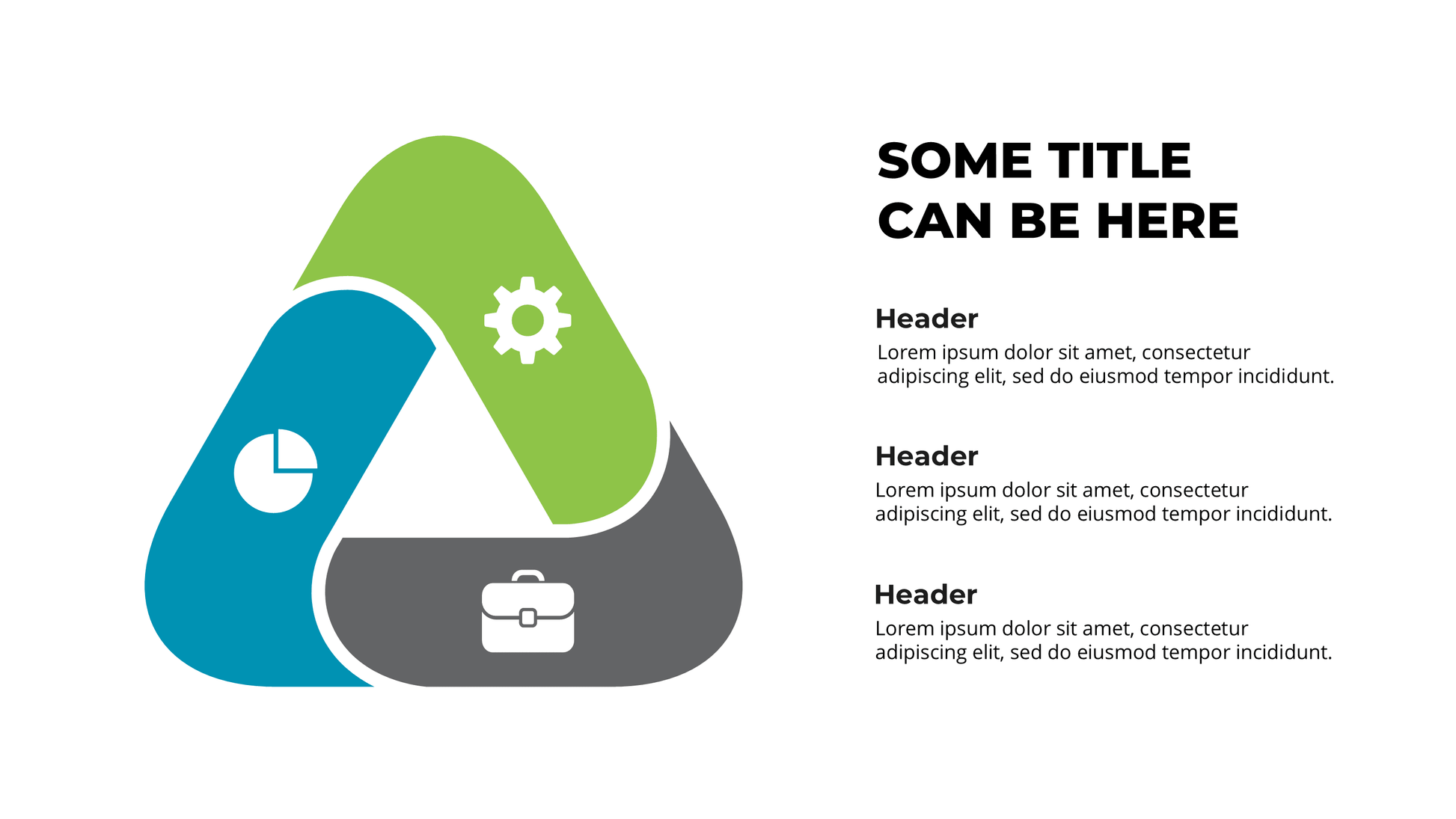 SOME TITLE CAN BE HERE

Header

Lorem ipsum dolor sit amet, consectetur adipiscing elit, sed do eiusmod tempor incididunt.

Header

Lorem ipsum dolor sit amet, consectetur adipiscing elit, sed do eiusmod tempor incididunt.

Header

Lorem ipsum dolor sit amet, consectetur adipiscing elit, sed do eiusmod tempor incididunt.